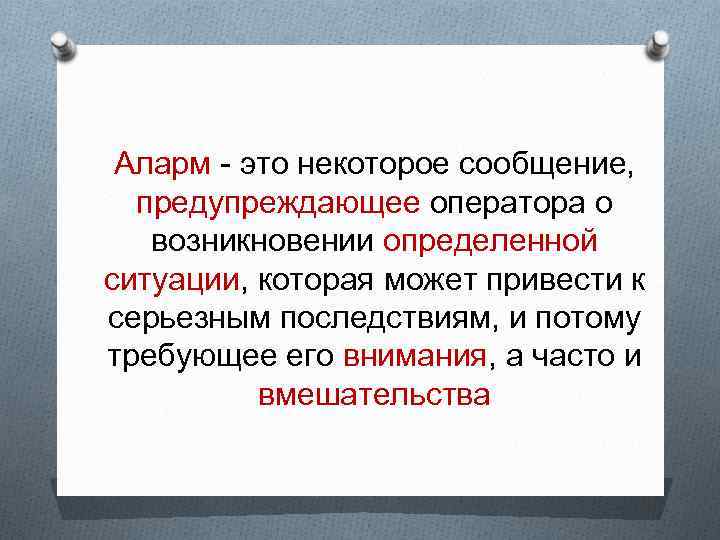 Аларм - это некоторое сообщение, предупреждающее оператора о возникновении определенной ситуации, которая может привести к серьезным последствиям, и потому требующее его внимания, а часто и вмешательства